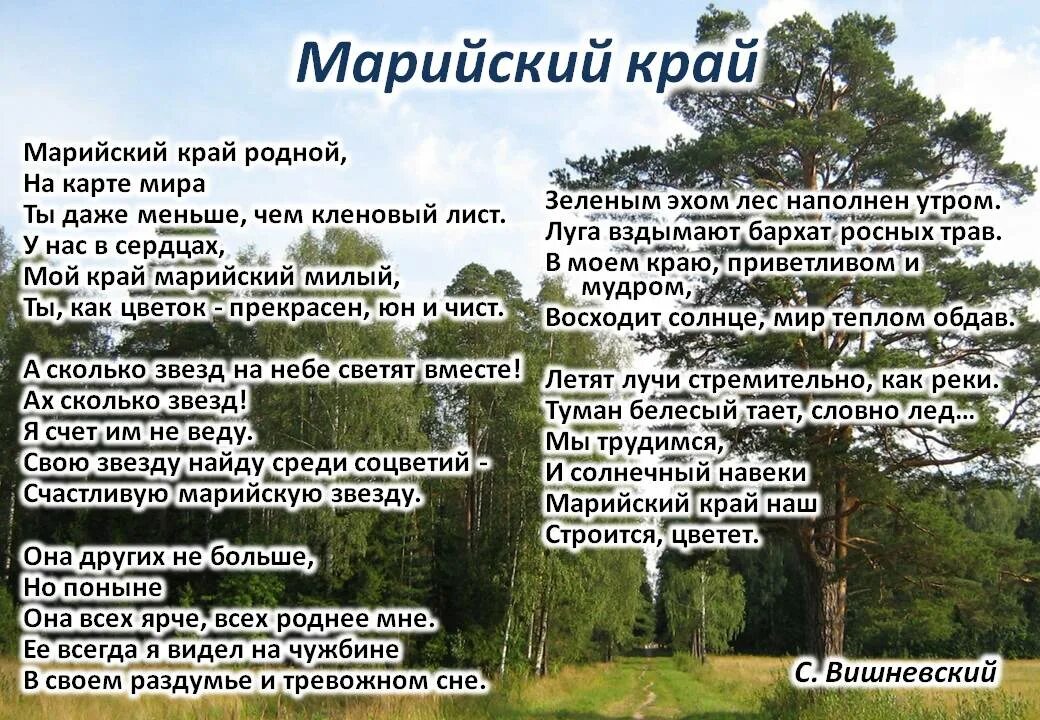 Марийский край

Марийский край родной,
На карте мира
Ты даже меньше, чем кленовый лист.
У нас в сердцах,
Мой край марийский милый,
Ты, как цветок - прекрасен, юн и чист.

А сколько звезд на небе светят вместе!
Ах сколько звезд!
Я счет им не веду.
Свою звезду найду среди соцветий -
Счастливую марийскую звезду.

Она других не больше,
Но поныне
Она всех ярче, всех роднее мне.
Ее всегда я видел на чужбине
В своем раздумье и тревожном сне.

Зеленым эхом лес наполнен утром.
Луга вздымают бархат росных трав.
В моем краю, приветливом и мудром,
Восходит солнце, мир теплом обдав.

Летят лучи стремительно, как реки.
Туман белесый тает, словно лед...
Мы трудимся,
И солнечный навеки
Марийский край наш
Строится, цветет.

С. Вишневский